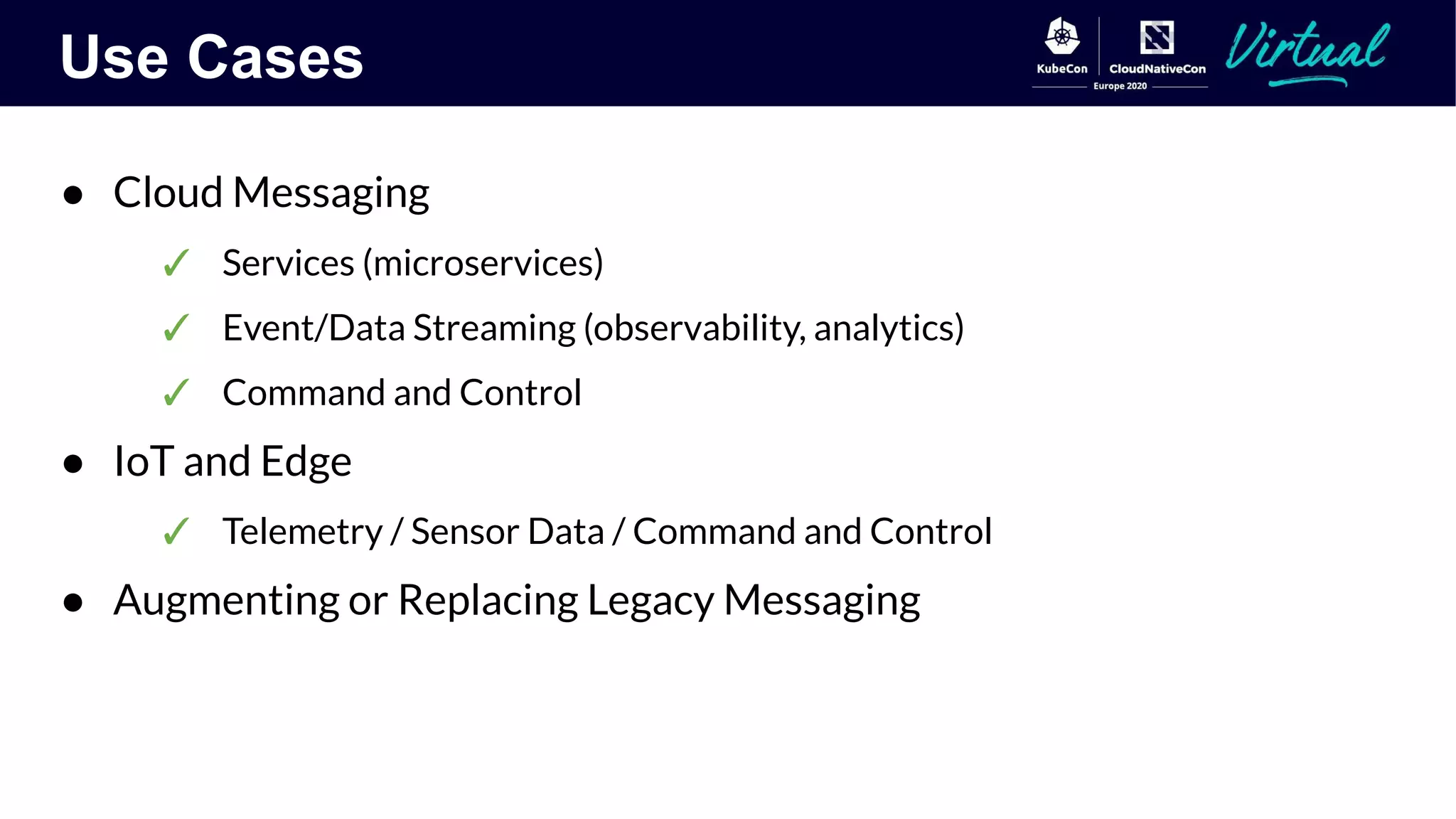 Use Cases

KubeCon CloudNativeCon Europe 2020 Virtual

● Cloud Messaging

✓ Services (microservices)

✓ Event/Data Streaming (observability, analytics)

✓ Command and Control

● IoT and Edge

✓ Telemetry / Sensor Data / Command and Control

● Augmenting or Replacing Legacy Messaging